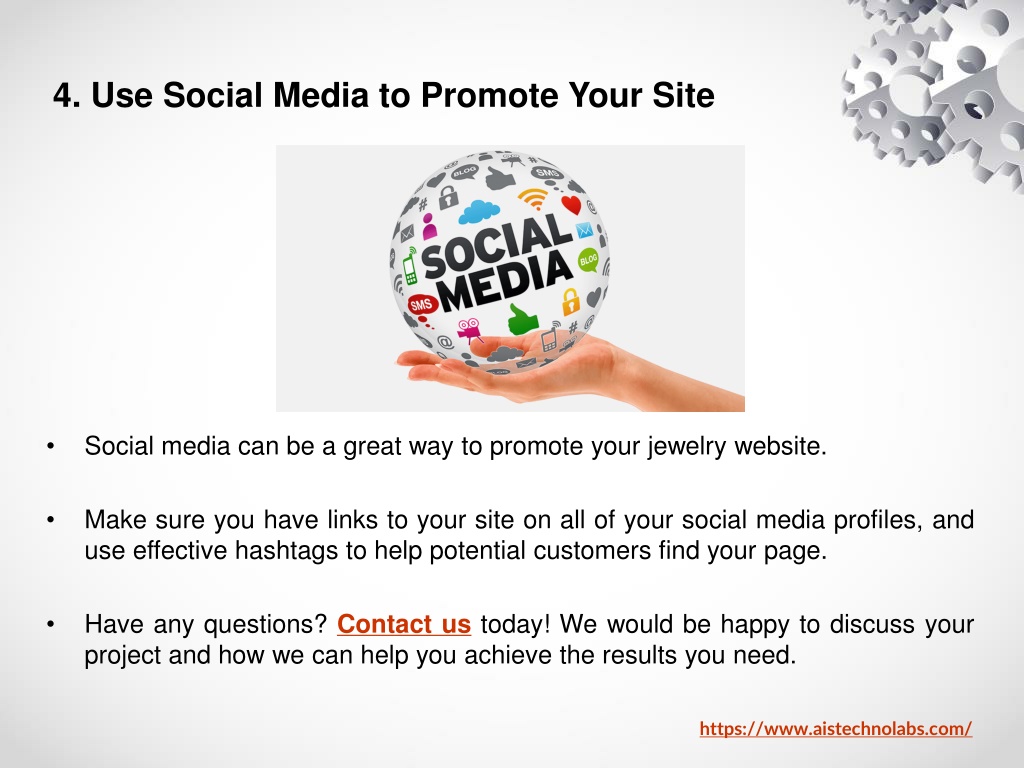 4. Use Social Media to Promote Your Site

BLOG
SMS
SOCIAL MEDIA
BLOG
SMS

• Social media can be a great way to promote your jewelry website.

• Make sure you have links to your site on all of your social media profiles, and use effective hashtags to help potential customers find your page.

• Have any questions? Contact us today! We would be happy to discuss your project and how we can help you achieve the results you need.

https://www.aistechnolabs.com/